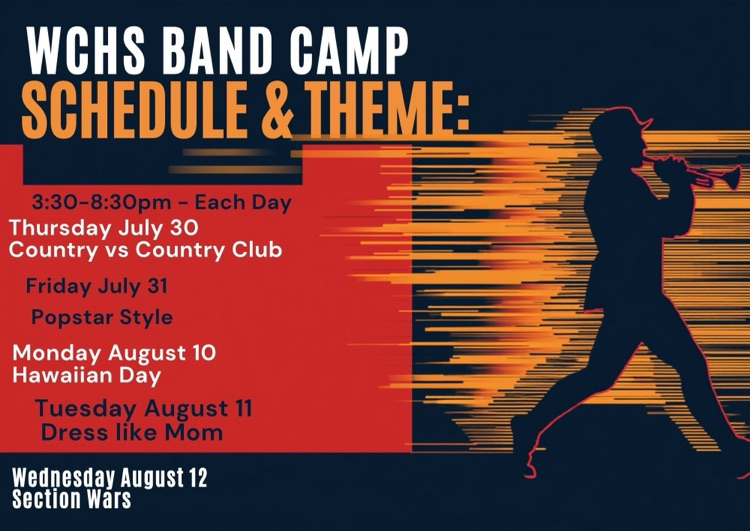 WCHS BAND CAMP
SCHEDULE & THEME:

3:30-8:30pm - Each Day

Thursday July 30
Country vs Country Club

Friday July 31

Popstar Style

Monday August 10
Hawaiian Day

Tuesday August 11
Dress like Mom

Wednesday August 12
Section Wars